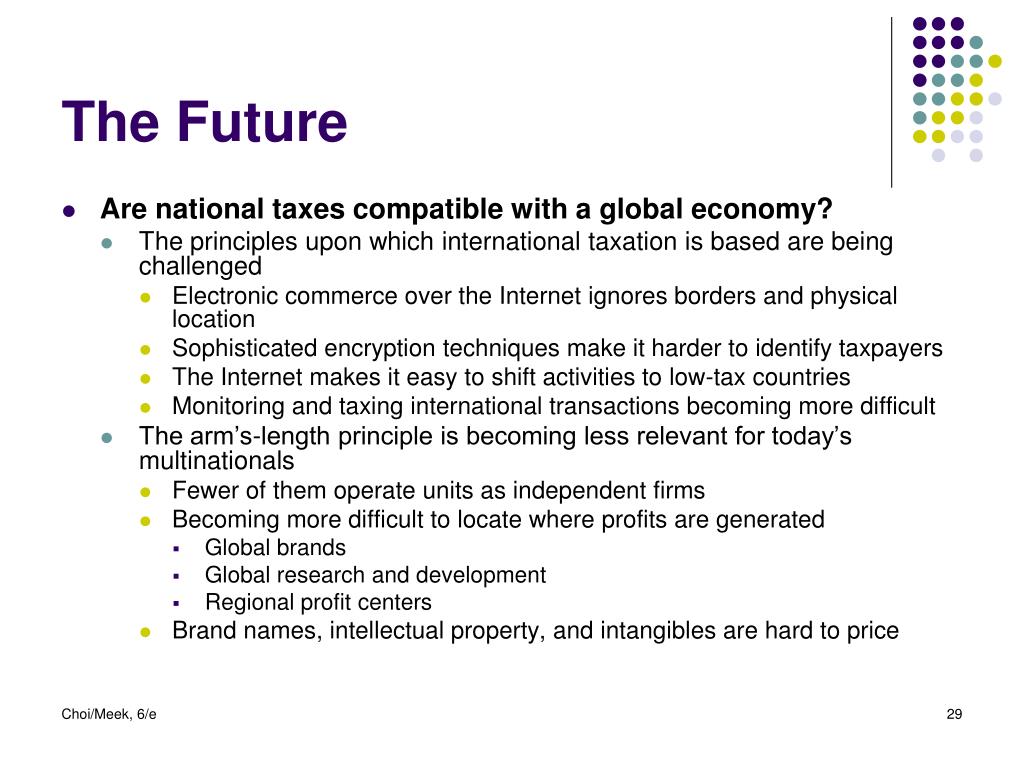 The Future

- Are national taxes compatible with a global economy?
  - The principles upon which international taxation is based are being challenged
    - Electronic commerce over the Internet ignores borders and physical location
    - Sophisticated encryption techniques make it harder to identify taxpayers
    - The Internet makes it easy to shift activities to low-tax countries
    - Monitoring and taxing international transactions becoming more difficult
  - The arm’s-length principle is becoming less relevant for today’s multinationals
    - Fewer of them operate units as independent firms
    - Becoming more difficult to locate where profits are generated
      - Global brands
      - Global research and development
      - Regional profit centers
    - Brand names, intellectual property, and intangibles are hard to price

Choi/Meek, 6/e

29